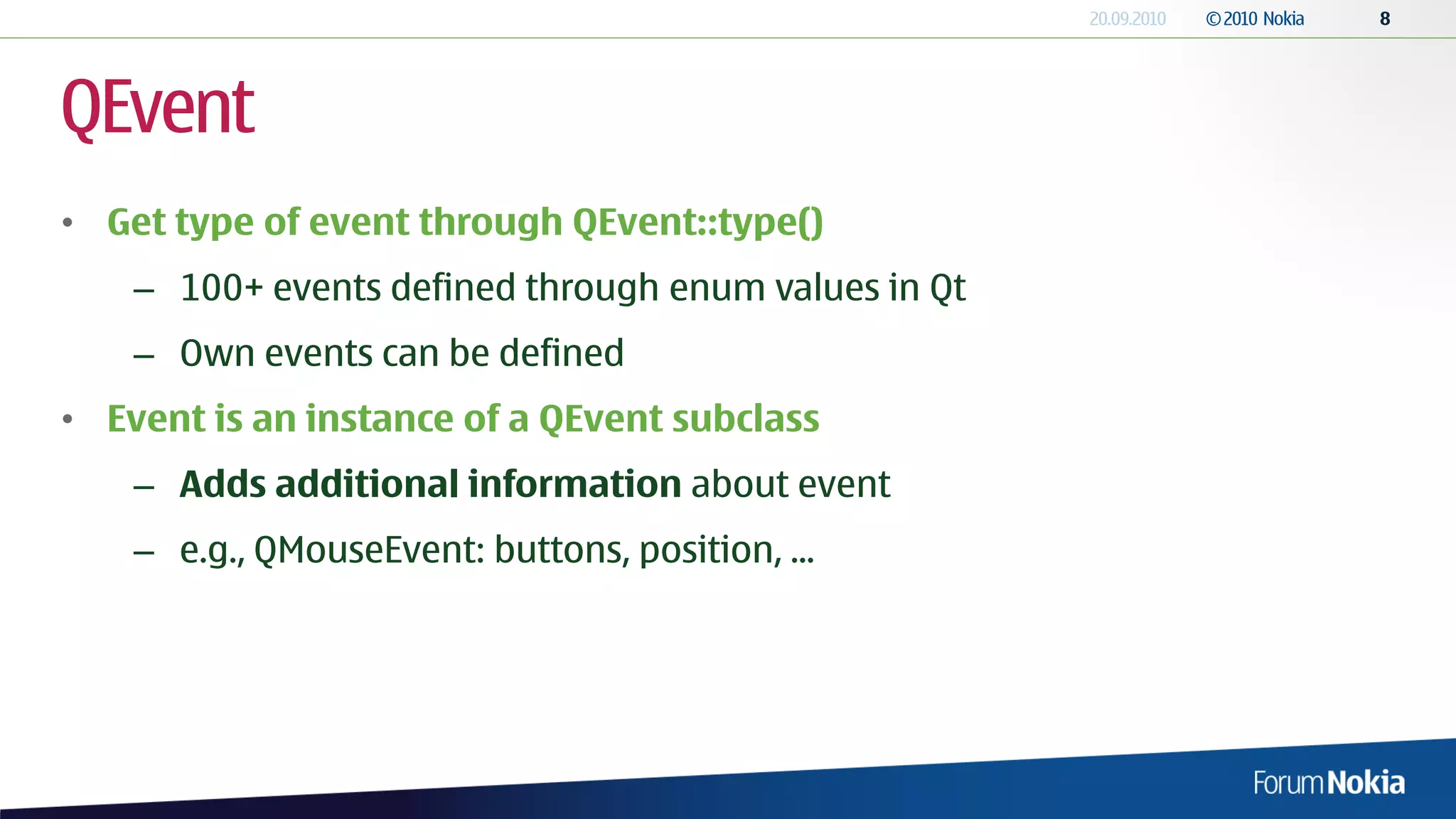 20.09.2010 © 2010 Nokia 8

QEvent

• Get type of event through QEvent::type()
– 100+ events defined through enum values in Qt
– Own events can be defined
• Event is an instance of a QEvent subclass
– Adds additional information about event
– e.g., QMouseEvent: buttons, position, ...

Forum Nokia